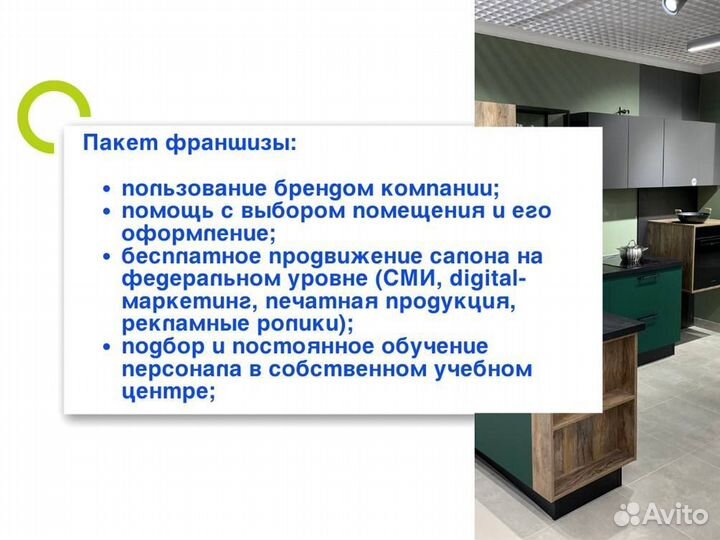 Пакет франшизы:

• пользование брендом компании;
• помощь с выбором помещения и его оформление;
• бесплатное продвижение салона на федеральном уровне (СМИ, digital-маркетинг, печатная продукция, рекламные ролики);
• подбор и постоянное обучение персонала в собственном учебном центре;

Avito